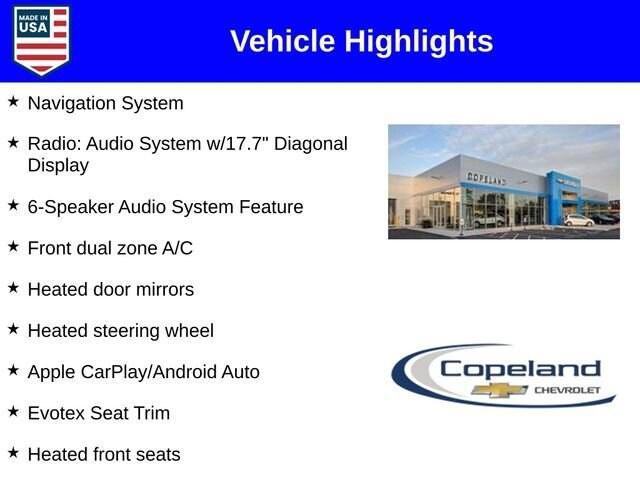 MADE IN USA

Vehicle Highlights

★ Navigation System

★ Radio: Audio System w/17.7" Diagonal Display

★ 6-Speaker Audio System Feature

★ Front dual zone A/C

★ Heated door mirrors

★ Heated steering wheel

★ Apple CarPlay/Android Auto

★ Evotex Seat Trim

★ Heated front seats

COPELAND

Copeland CHEVROLET